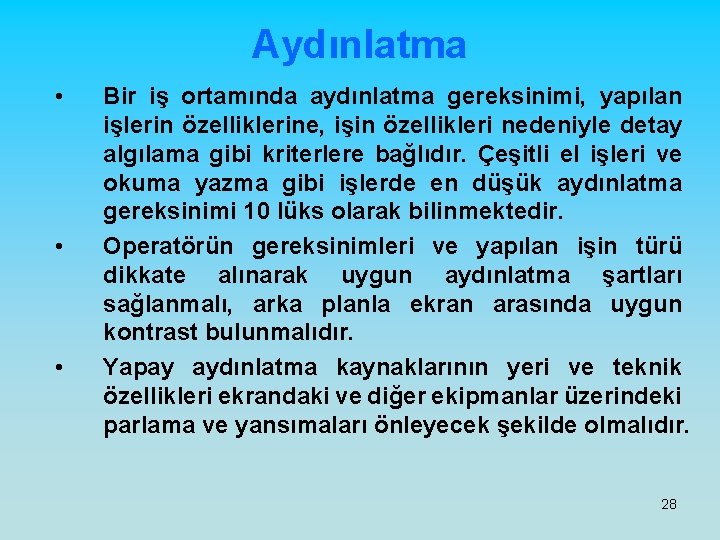 Aydınlatma

• Bir iş ortamında aydınlatma gereksinimi, yapılan işlerin özelliklerine, işin özellikleri nedeniyle detay algılama gibi kriterlere bağlıdır. Çeşitli el işleri ve okuma yazma gibi işlerde en düşük aydınlatma gereksinimi 10 lüks olarak bilinmektedir.

• Operatörün gereksinimleri ve yapılan işin türü dikkate alınarak uygun aydınlatma şartları sağlanmalı, arka planla ekran arasında uygun kontrast bulunmalıdır.

• Yapay aydınlatma kaynaklarının yeri ve teknik özellikleri ekrandaki ve diğer ekipmanlar üzerindeki parlama ve yansımaları önleyecek şekilde olmalıdır.

28